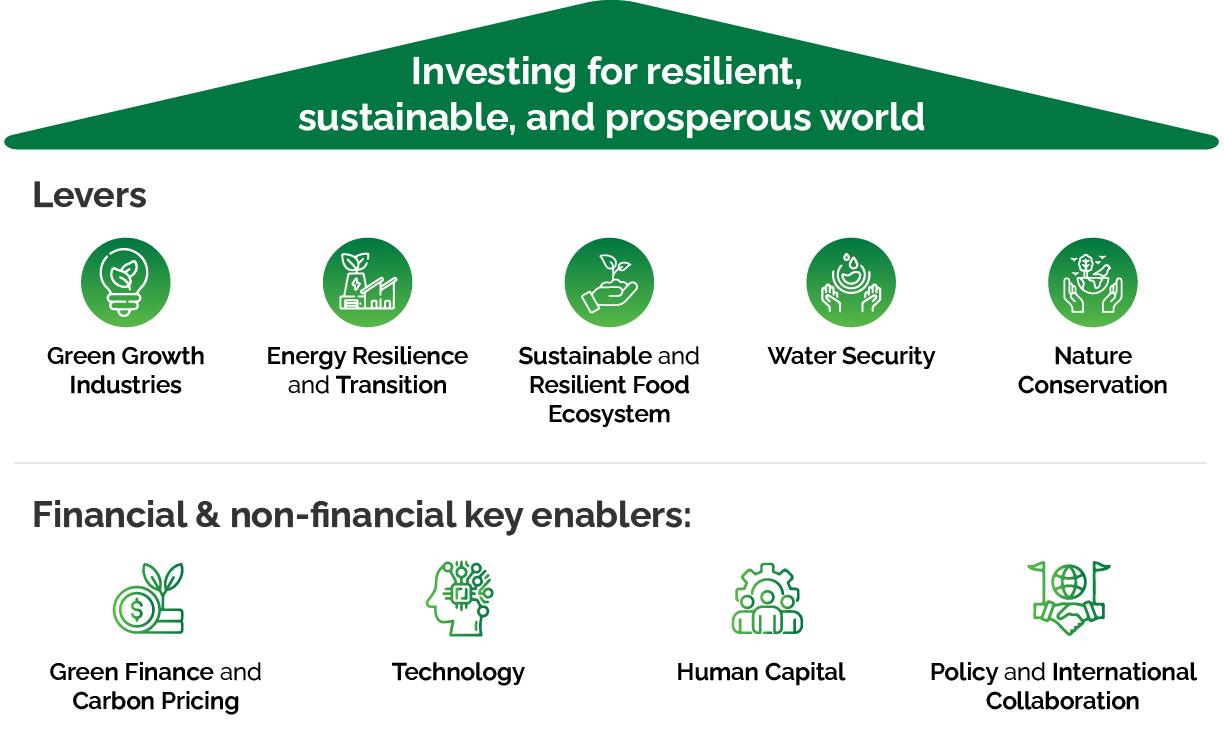 Investing for resilient, sustainable, and prosperous world

Levers

Green Growth Industries

Energy Resilience and Transition

Sustainable and Resilient Food Ecosystem

Water Security

Nature Conservation

Financial & non-financial key enablers:

Green Finance and Carbon Pricing

Technology

Human Capital

Policy and International Collaboration